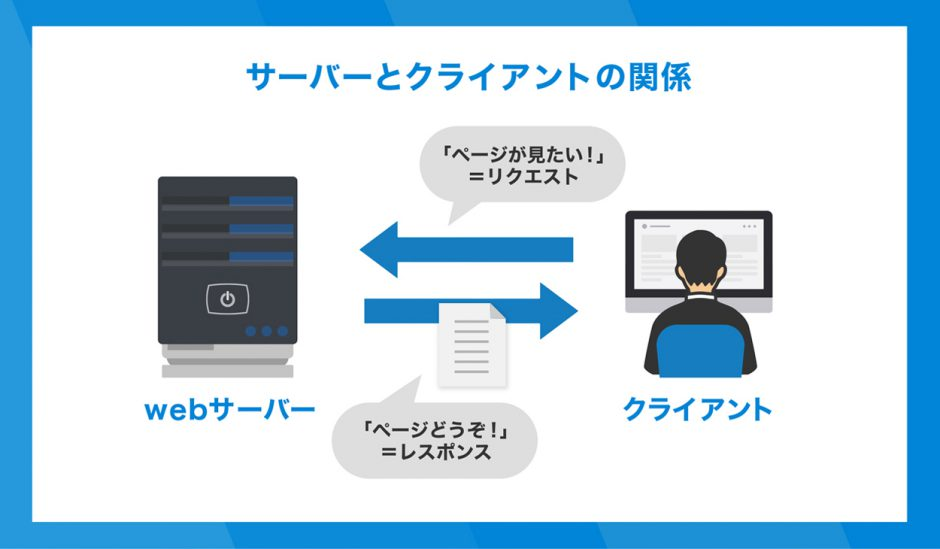 サーバーとクライアントの関係

「ページが見たい！」
＝リクエスト

webサーバー

クライアント

「ページどうぞ！」
＝レスポンス